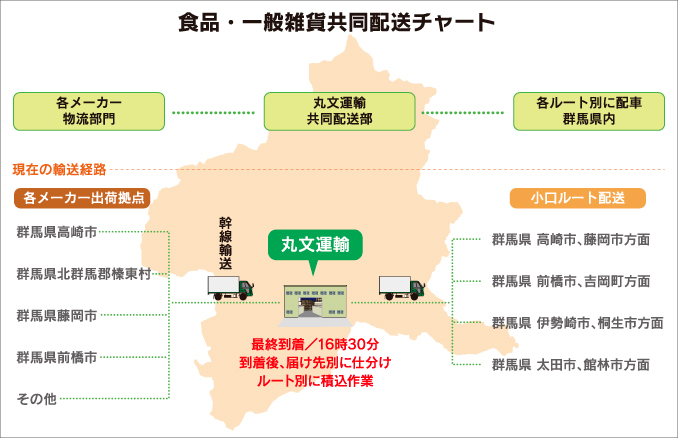 食品・一般雑貨共同配送チャート

各メーカー
物流部門

丸文運輸
共同配送部

各ルート別に配車
群馬県内

現在の輸送経路

各メーカー出荷拠点

群馬県高崎市

群馬県北群馬郡榛東村

群馬県藤岡市

群馬県前橋市

その他

幹線輸送

丸文運輸

最終到着／16時30分
到着後、届け先別に仕分け
ルート別に積込作業

小口ルート配送

群馬県 高崎市、藤岡市方面

群馬県 前橋市、吉岡町方面

群馬県 伊勢崎市、桐生市方面

群馬県 太田市、館林市方面